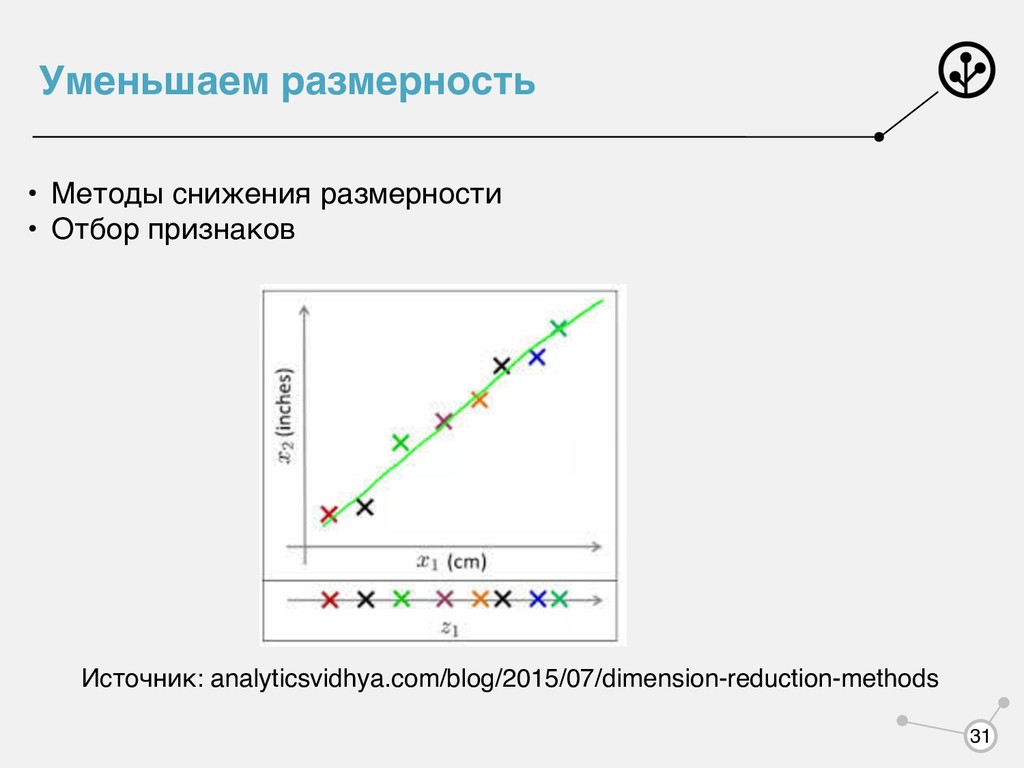 Уменьшаем размерность

• Методы снижения размерности
• Отбор признаков

$x_2$ (inches)

$x_1$ (cm)

$z_1$

Источник: analyticsvidhya.com/blog/2015/07/dimension-reduction-methods

31